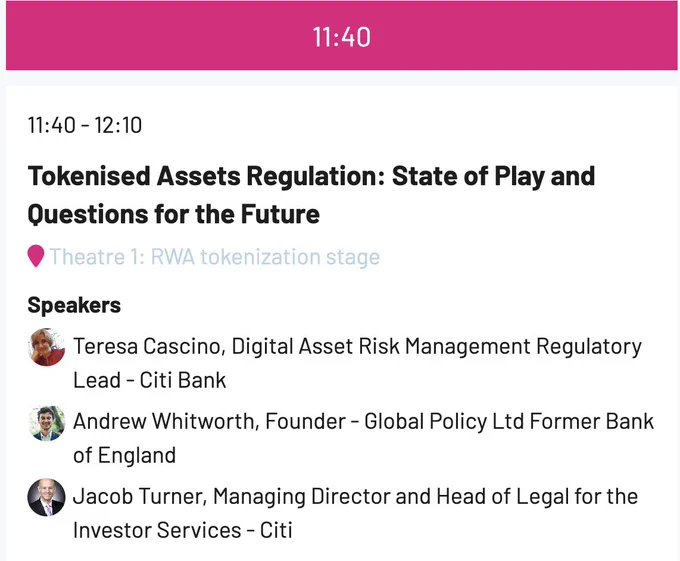 11:40

11:40 - 12:10

Tokenised Assets Regulation: State of Play and Questions for the Future

Theatre 1: RWA tokenization stage

Speakers

Teresa Cascino, Digital Asset Risk Management Regulatory Lead - Citi Bank

Andrew Whitworth, Founder - Global Policy Ltd Former Bank of England

Jacob Turner, Managing Director and Head of Legal for the Investor Services - Citi